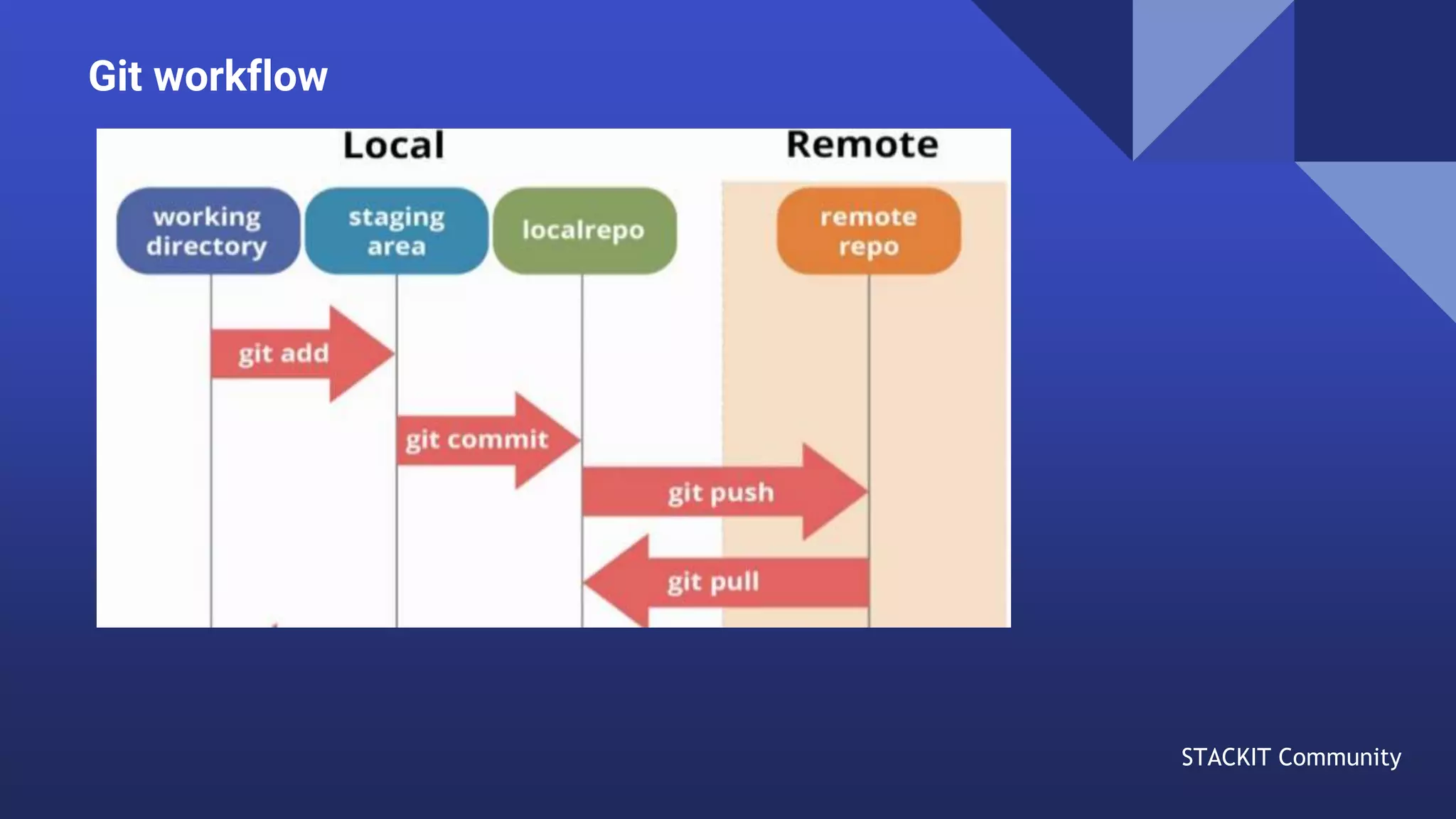 Git workflow

Local

Remote

working directory

staging area

localrepo

remote repo

git add

git commit

git push

git pull

STACKIT Community